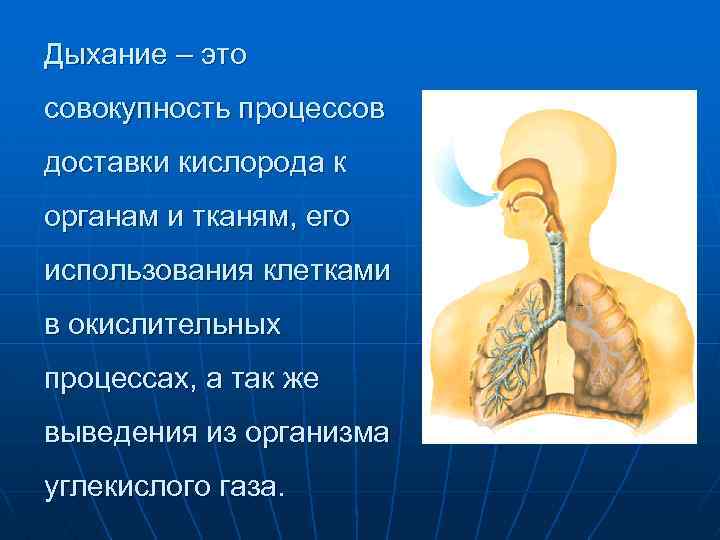 Дыхание – это совокупность процессов доставки кислорода к органам и тканям, его использования клетками в окислительных процессах, а так же выведения из организма углекислого газа.